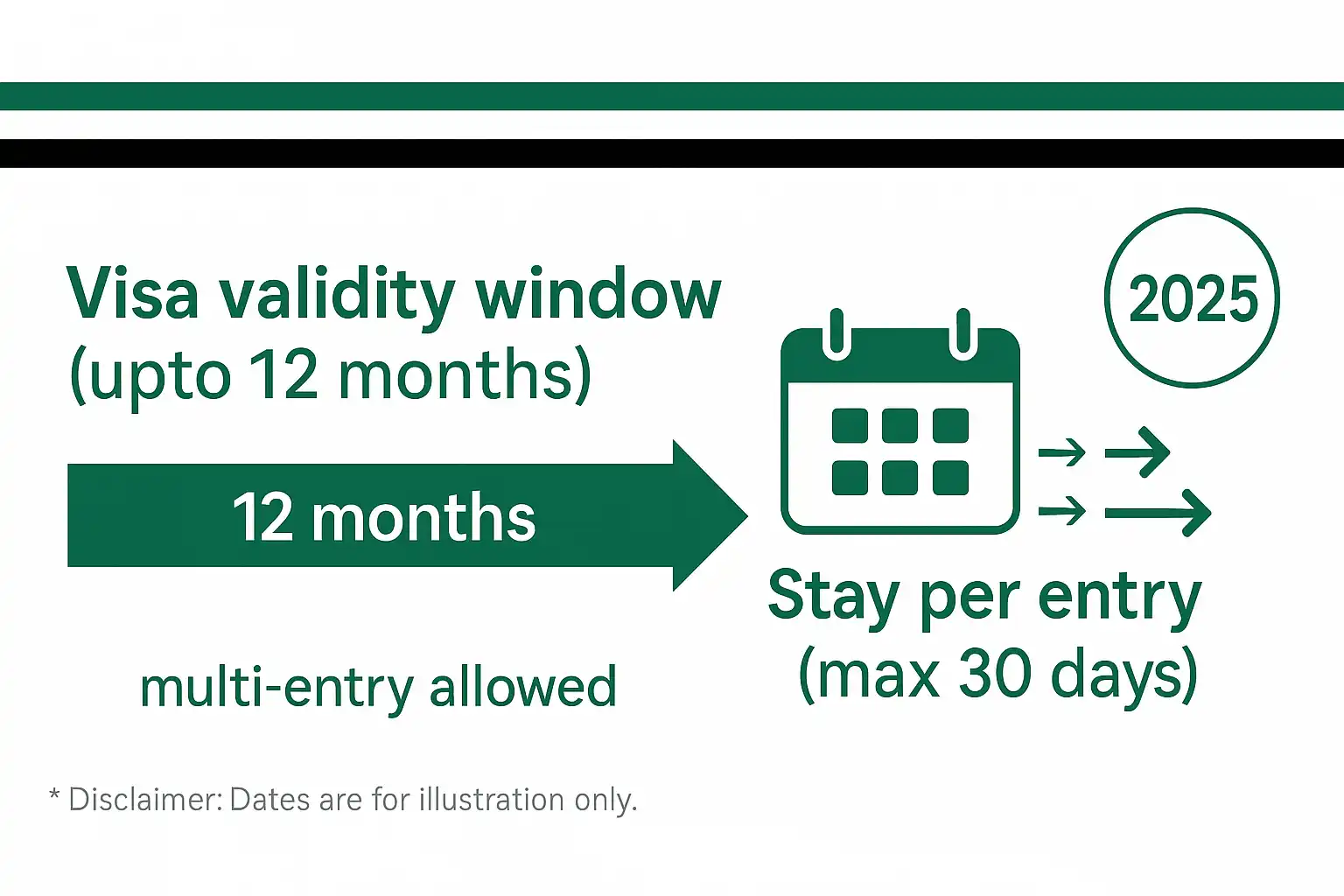 Visa validity window (upto 12 months)

2025

12 months

Stay per entry (max 30 days)

multi-entry allowed

* Disclaimer: Dates are for illustration only.